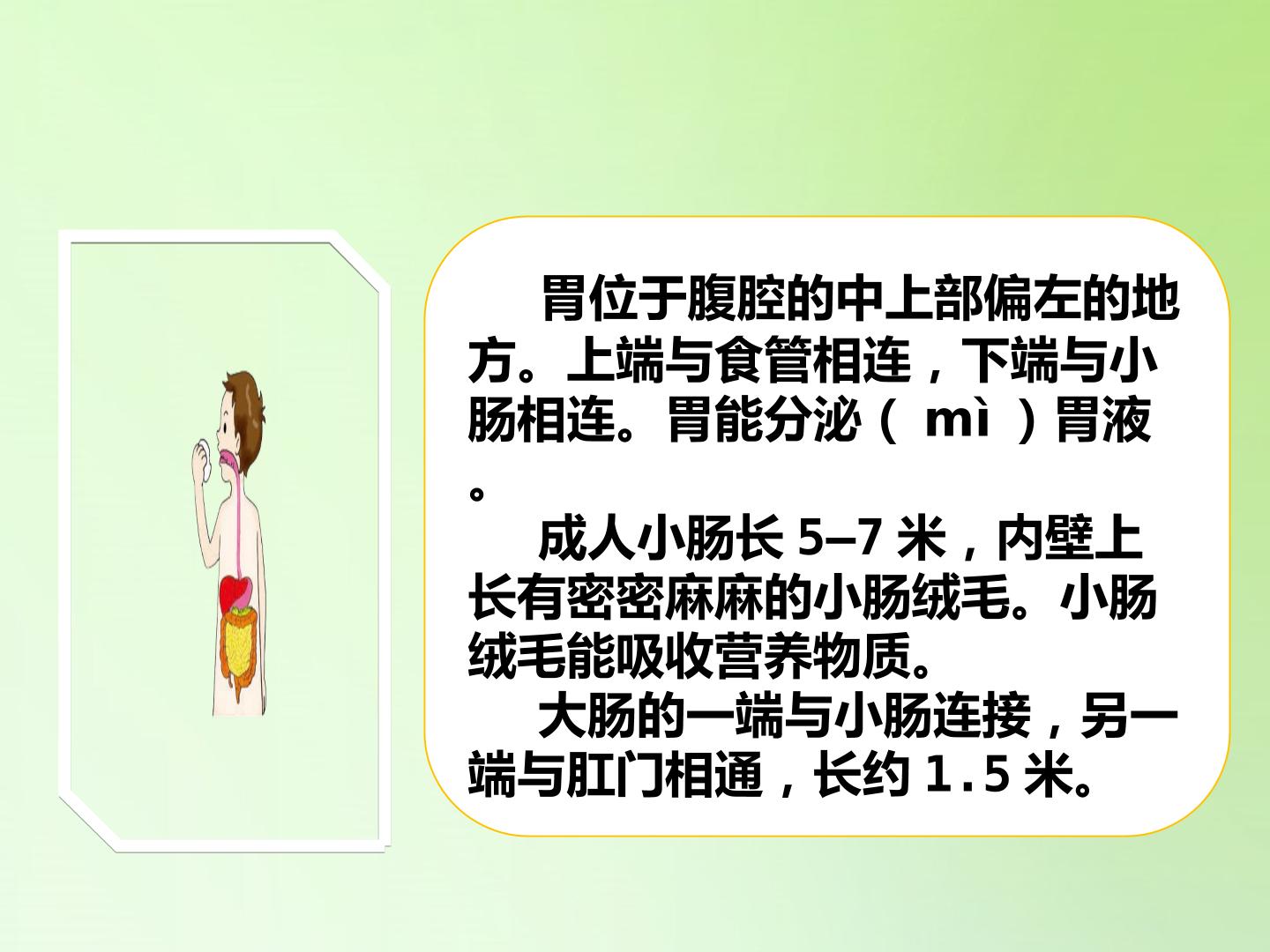 胃位于腹腔的中上部偏左的地方。上端与食管相连，下端与小肠相连。胃能分泌（ mì ）胃液。

成人小肠长 5–7 米，内壁上长有密密麻麻的小肠绒毛。小肠绒毛能吸收营养物质。

大肠的一端与小肠连接，另一端与肛门相通，长约 1.5 米。